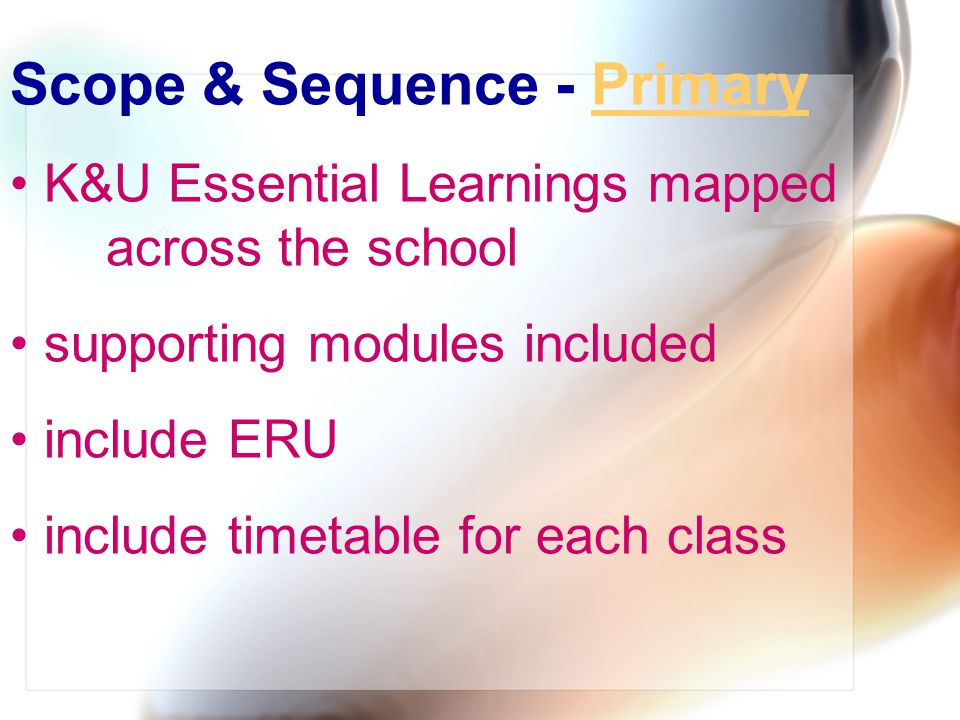 Scope & Sequence - Primary

• K&U Essential Learnings mapped across the school

• supporting modules included

• include ERU

• include timetable for each class